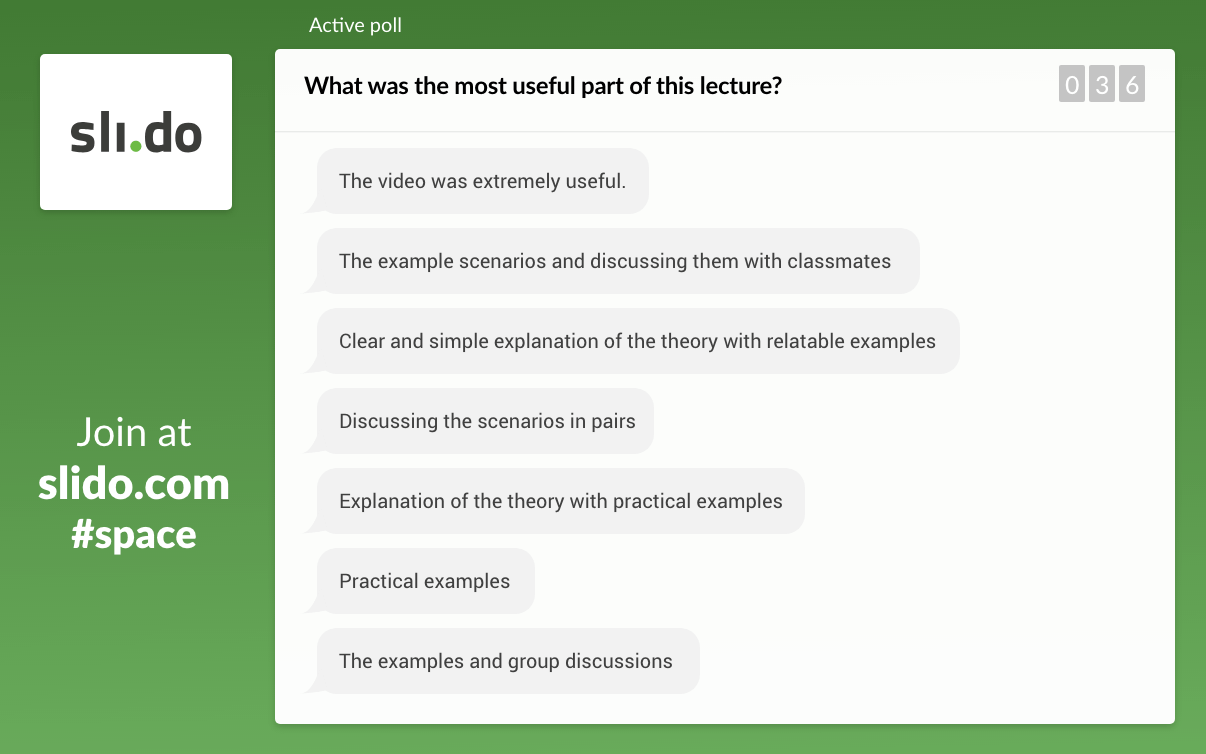 sli.do

Join at
slido.com
#space

Active poll

What was the most useful part of this lecture?

0 3 6

The video was extremely useful.

The example scenarios and discussing them with classmates

Clear and simple explanation of the theory with relatable examples

Discussing the scenarios in pairs

Explanation of the theory with practical examples

Practical examples

The examples and group discussions